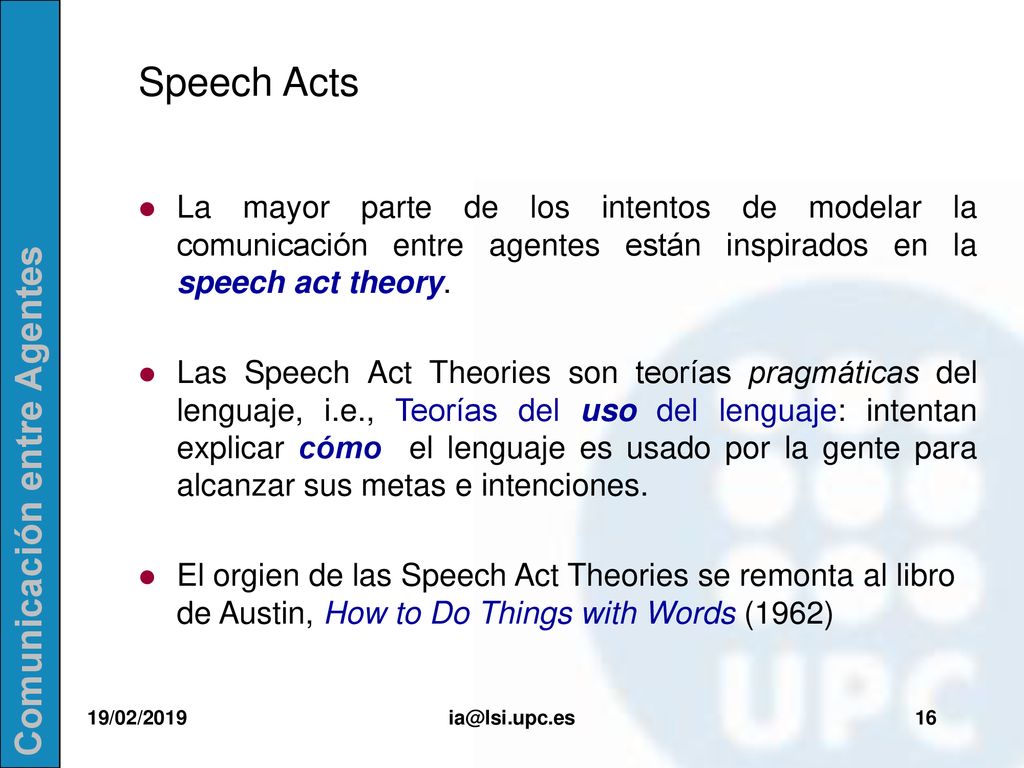 Comunicación entre Agentes

Speech Acts

La mayor parte de los intentos de modelar la comunicación entre agentes están inspirados en la speech act theory.

Las Speech Act Theories son teorías pragmáticas del lenguaje, i.e., Teorías del uso del lenguaje: intentan explicar cómo el lenguaje es usado por la gente para alcanzar sus metas e intenciones.

El orgien de las Speech Act Theories se remonta al libro de Austin, How to Do Things with Words (1962)

19/02/2019 ia@lsi.upc.es 16

UPC